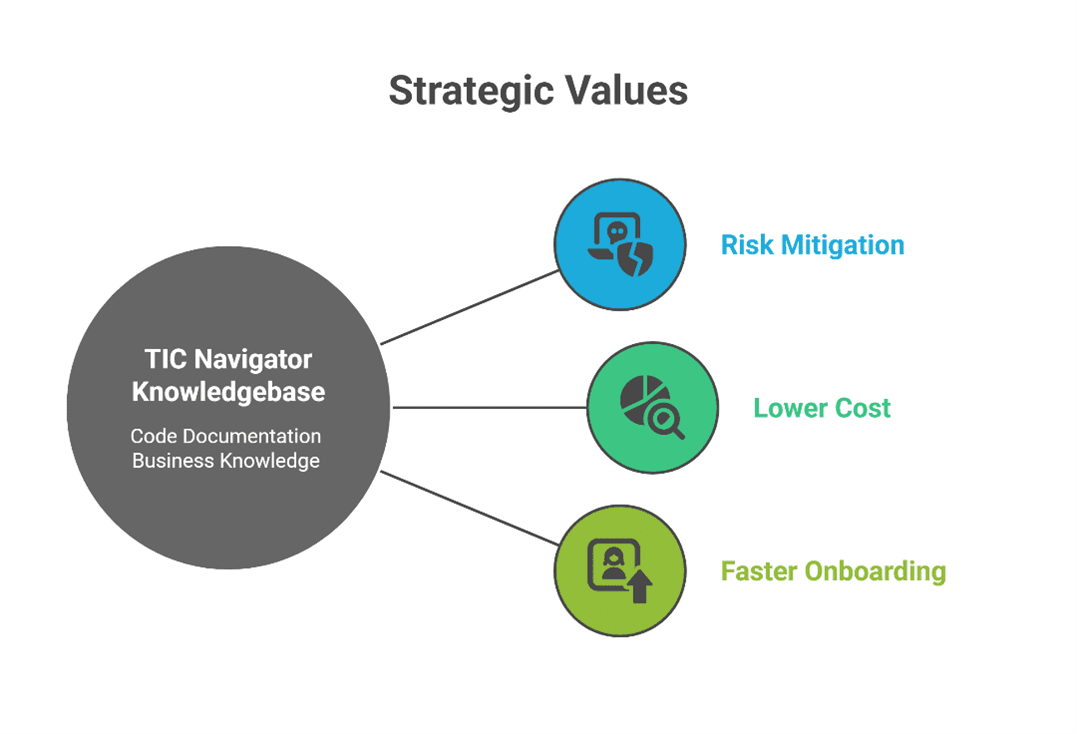 Strategic Values

TIC Navigator Knowledgebase

Code Documentation
Business Knowledge

Risk Mitigation

Lower Cost

Faster Onboarding